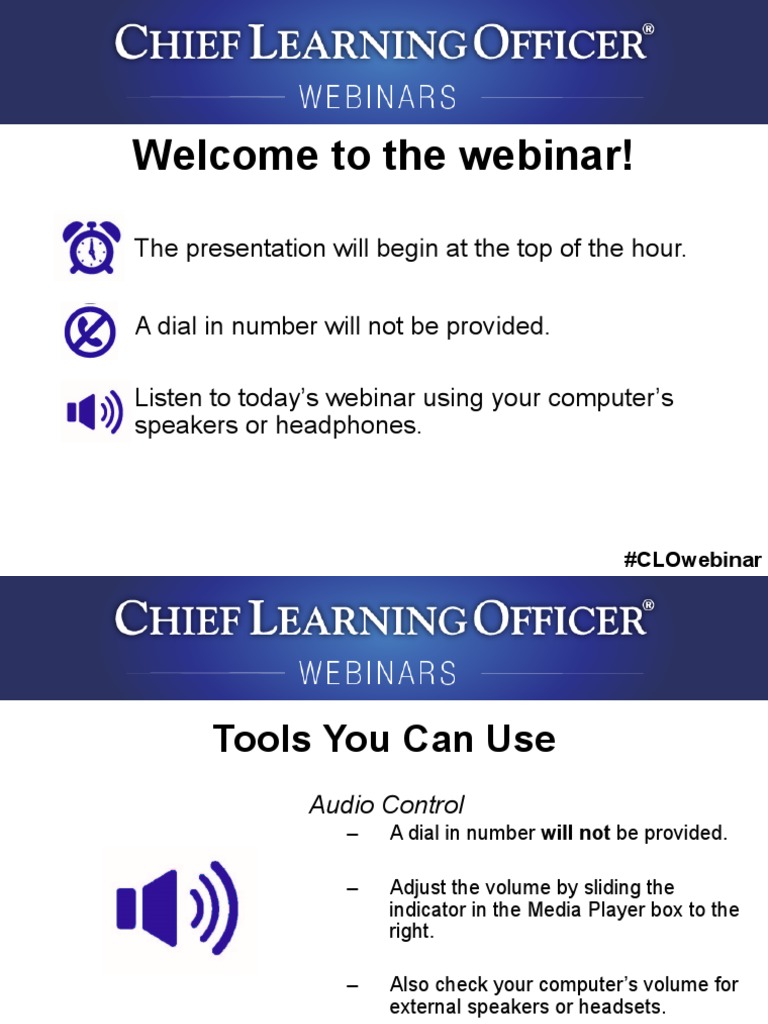 CHIEF LEARNING OFFICER®
WEBINARS

Welcome to the webinar!

The presentation will begin at the top of the hour.

A dial in number will not be provided.

Listen to today's webinar using your computer's speakers or headphones.

#CLOwebinar

CHIEF LEARNING OFFICER®
WEBINARS

Tools You Can Use

Audio Control

– A dial in number will not be provided.

– Adjust the volume by sliding the indicator in the Media Player box to the right.

– Also check your computer's volume for external speakers or headsets.